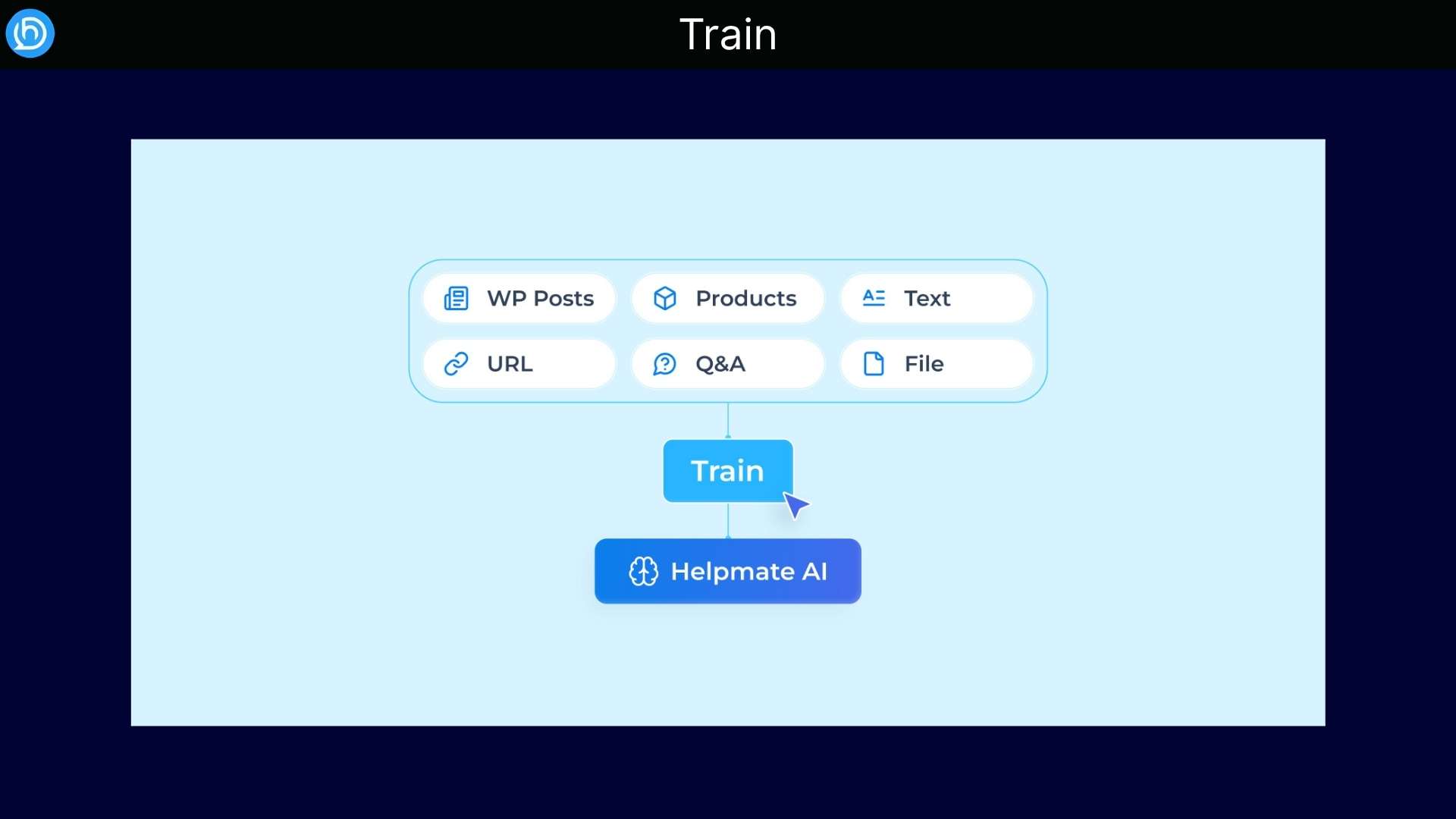 Train

WP Posts
Products
Text
URL
Q&A
File

Train

Helpmate AI